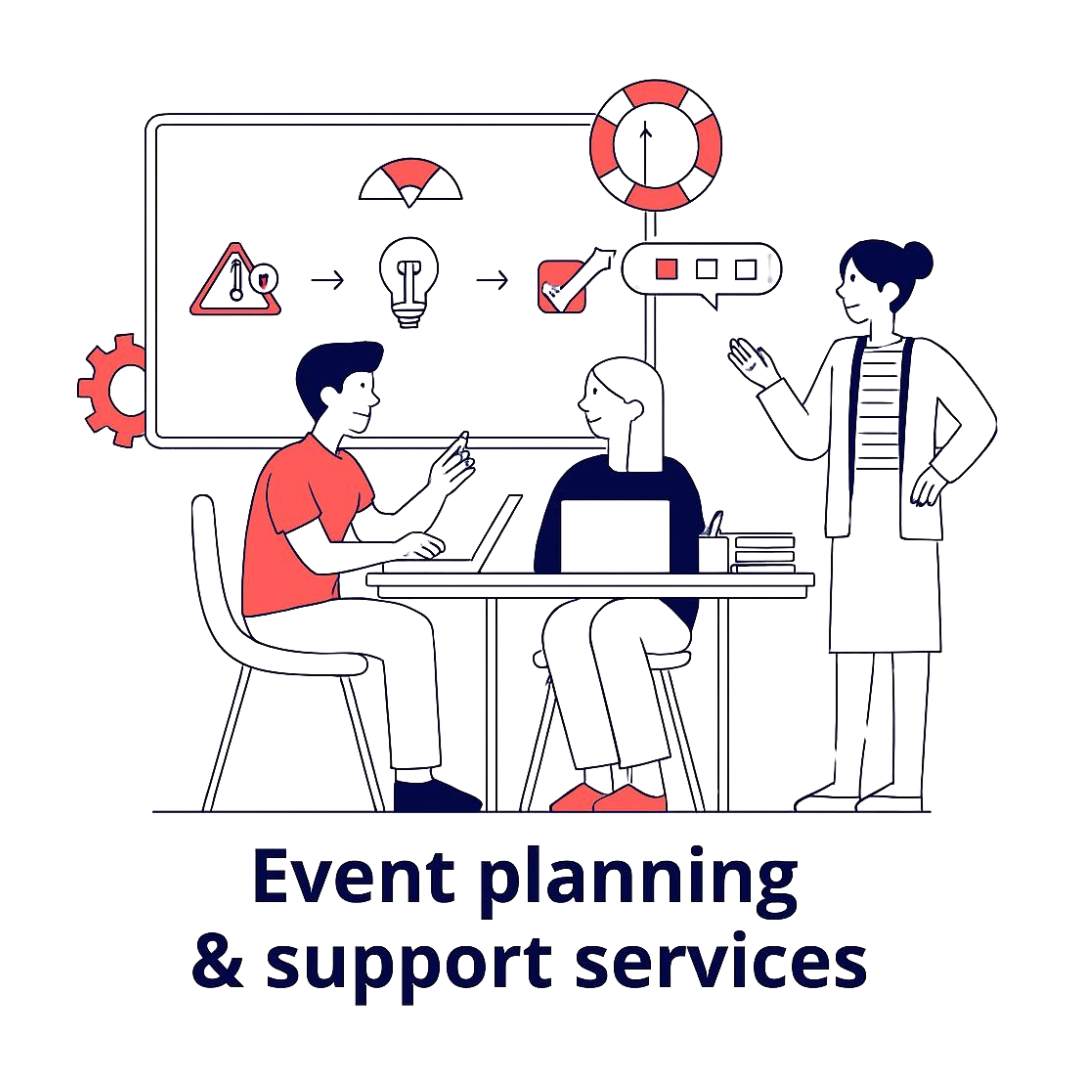 Event planning
& support services